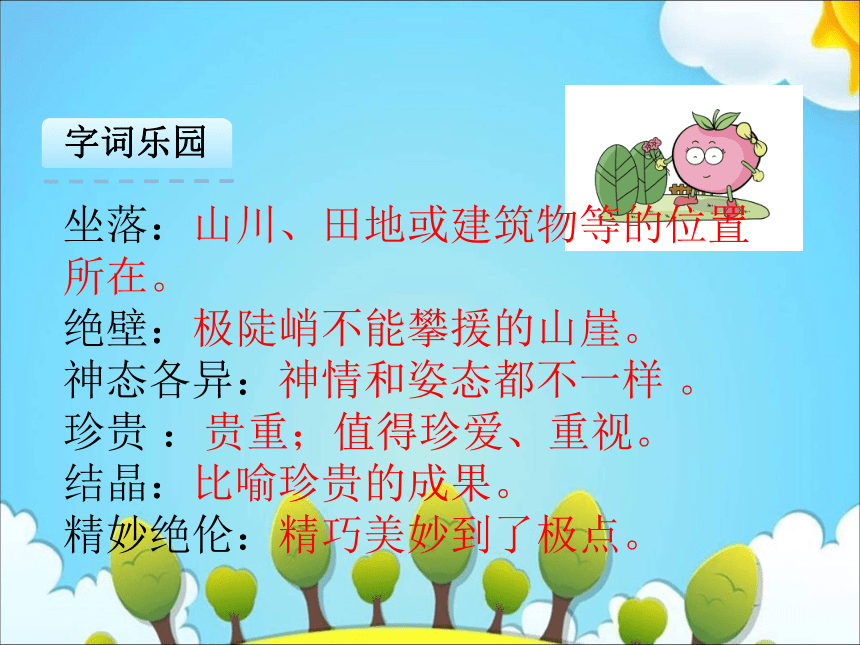 字词乐园

坐落：山川、田地或建筑物等的位置所在。
绝壁：极陡峭不能攀援的山崖。
神态各异：神情和姿态都不一样 。
珍贵 ：贵重；值得珍爱、重视。
结晶：比喻珍贵的成果。
精妙绝伦：精巧美妙到了极点。